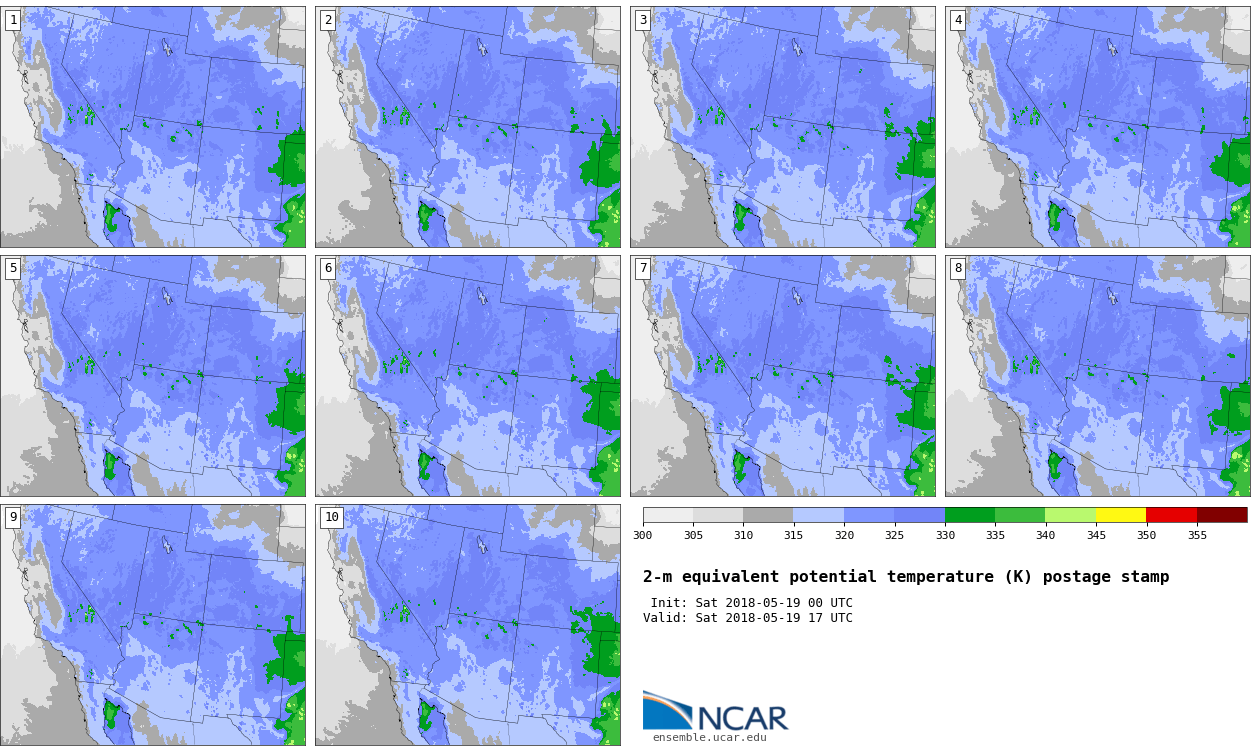 1

2

3

4

5

6

7

8

9

10

300 305 310 315 320 325 330 335 340 345 350 355

2-m equivalent potential temperature (K) postage stamp

Init: Sat 2018-05-19 00 UTC
Valid: Sat 2018-05-19 17 UTC

NCAR
ensemble.ucar.edu